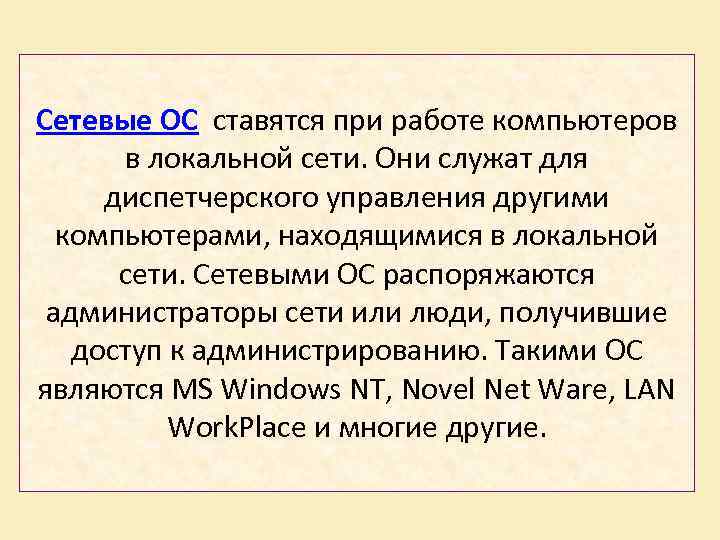 Сетевые ОС ставятся при работе компьютеров в локальной сети. Они служат для диспетчерского управления другими компьютерами, находящимися в локальной сети. Сетевыми ОС распоряжаются администраторы сети или люди, получившие доступ к администрированию. Такими ОС являются MS Windows NT, Novel Net Ware, LAN WorkPlace и многие другие.